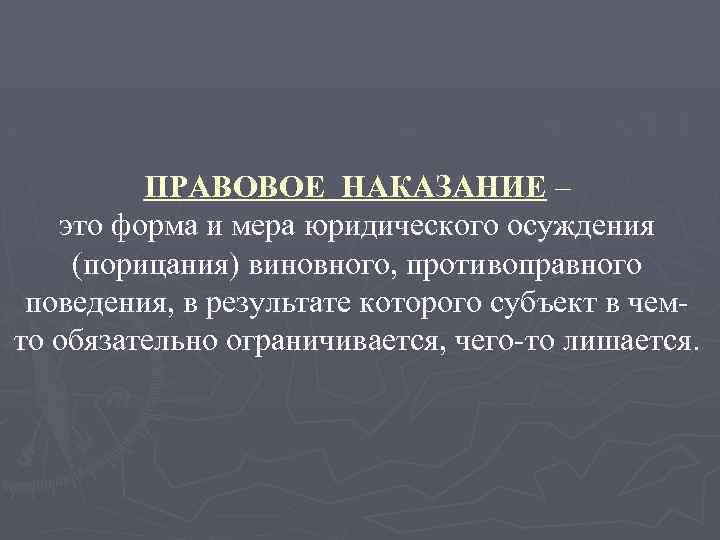 ПРАВОВОЕ НАКАЗАНИЕ – это форма и мера юридического осуждения (порицания) виновного, противоправного поведения, в результате которого субъект в чем-то обязательно ограничивается, чего-то лишается.